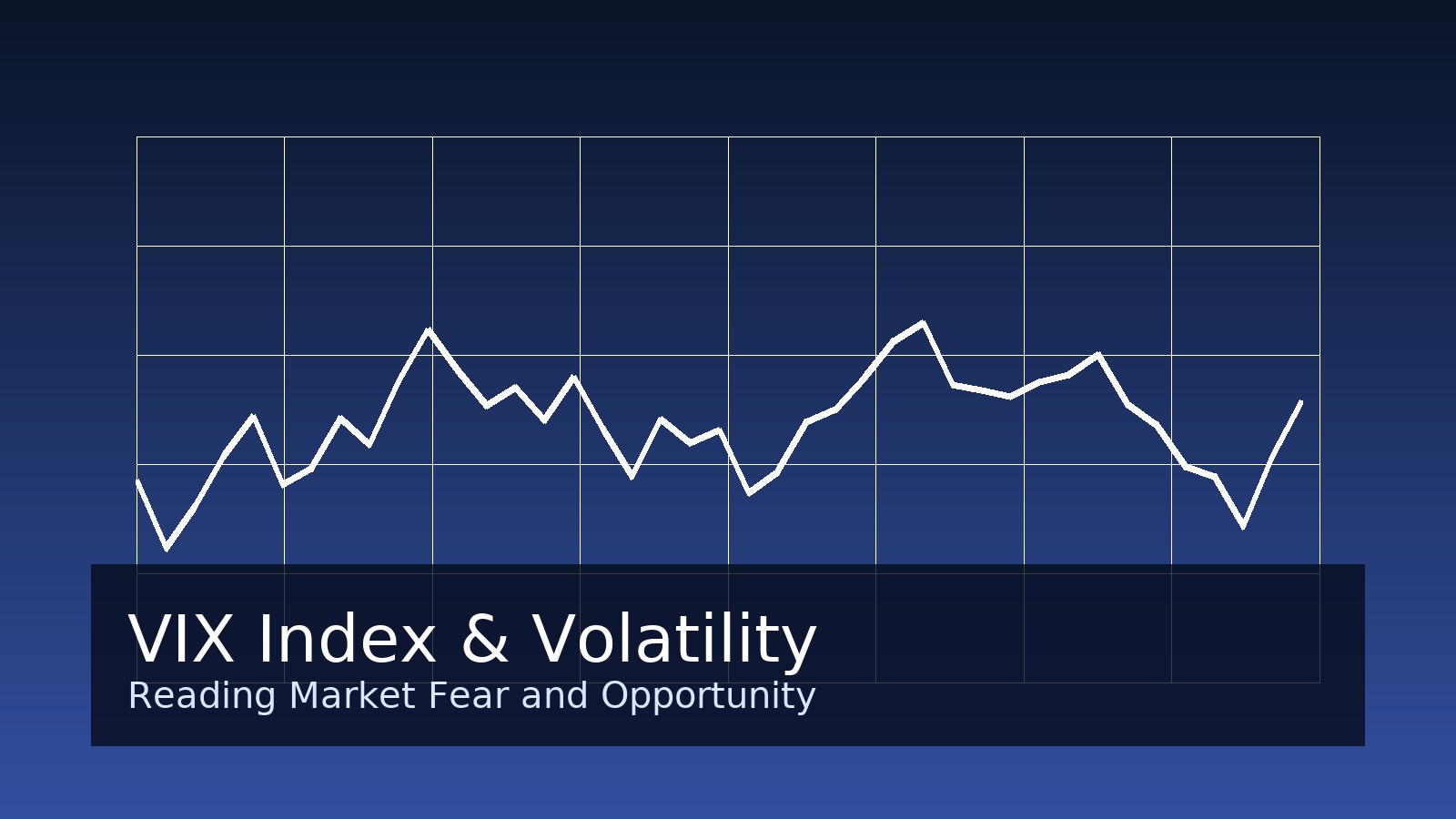 VIX Index & Volatility
Reading Market Fear and Opportunity